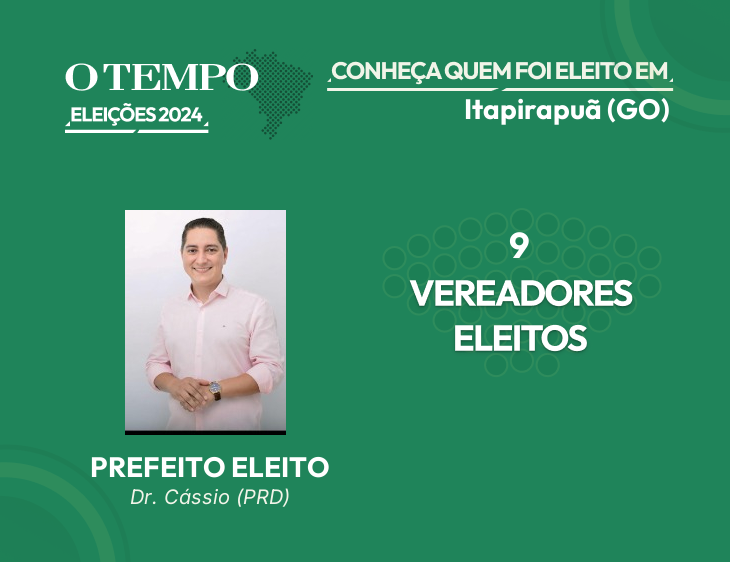 O TEMPO
ELEIÇÕES 2024

CONHEÇA QUEM FOI ELEITO EM
Itapirapuã (GO)

9
VEREADORES
ELEITOS

PREFEITO ELEITO
Dr. Cássio (PRD)